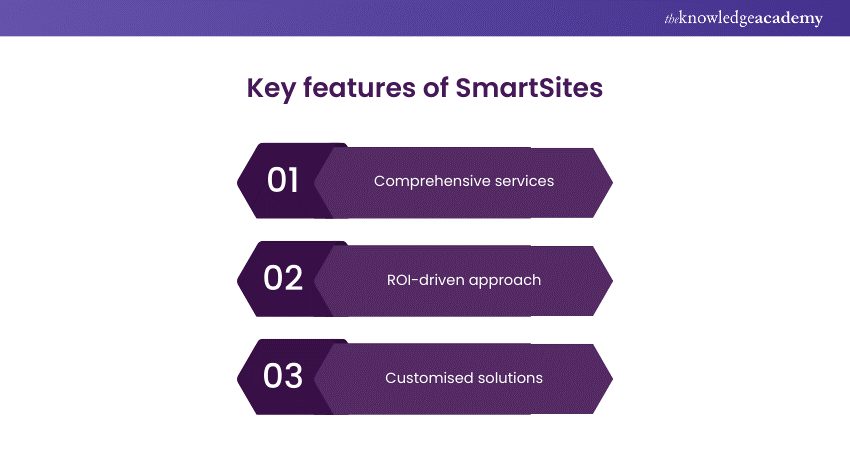 theknowledgeacademy

Key features of SmartSites

01 Comprehensive services

02 ROI-driven approach

03 Customised solutions